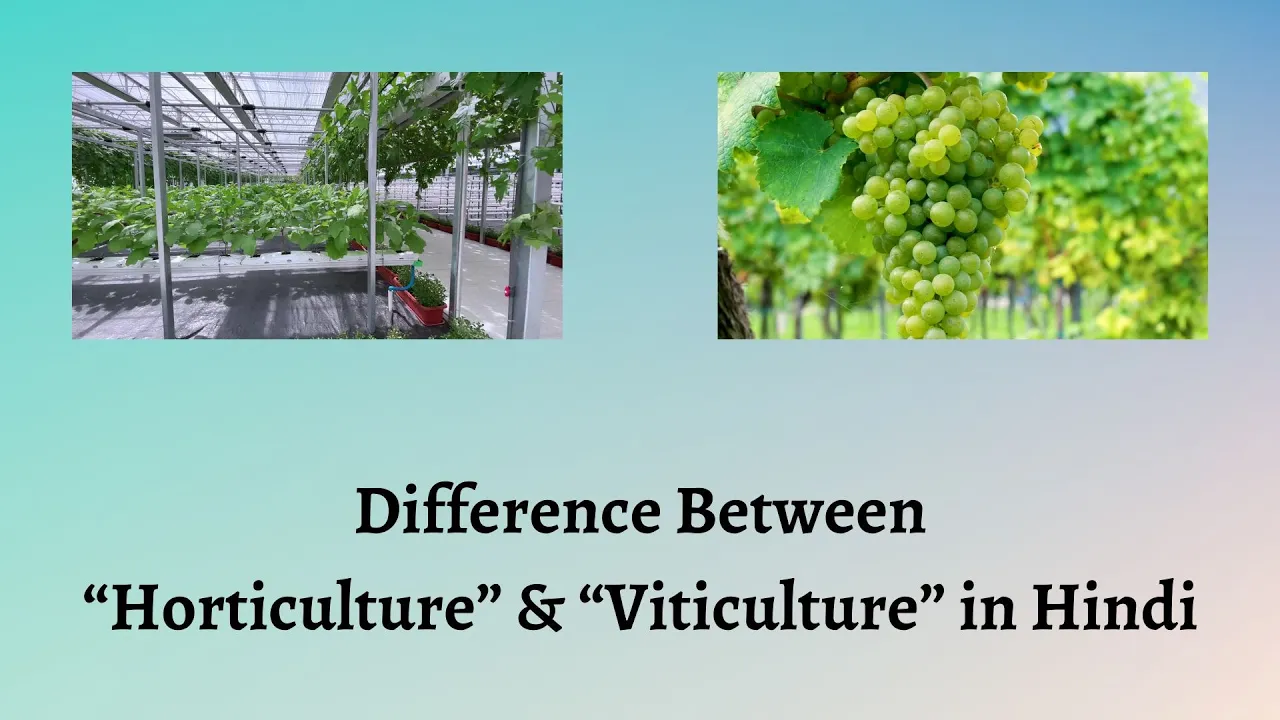 Difference Between
“Horticulture” & “Viticulture” in Hindi